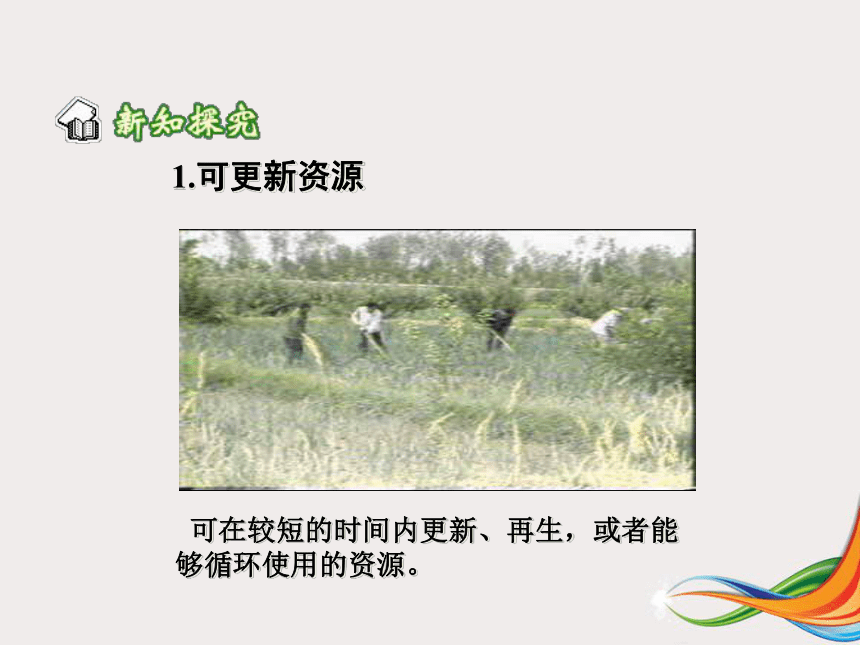 新知探究

1.可更新资源

可在较短的时间内更新、再生，或者能够循环使用的资源。